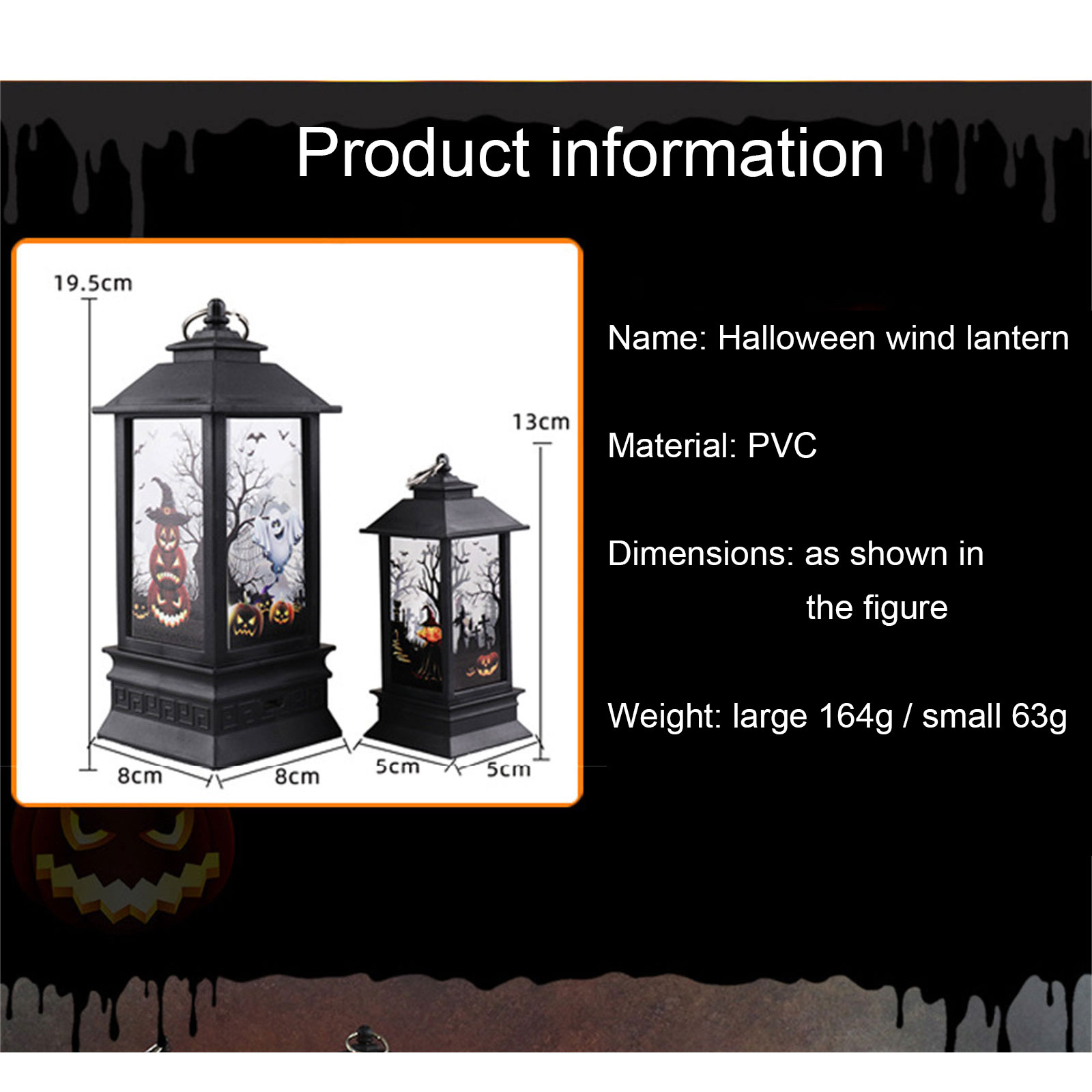 Product information

19.5cm

13cm

8cm

8cm

5cm

5cm

Name: Halloween wind lantern

Material: PVC

Dimensions: as shown in the figure

Weight: large 164g / small 63g